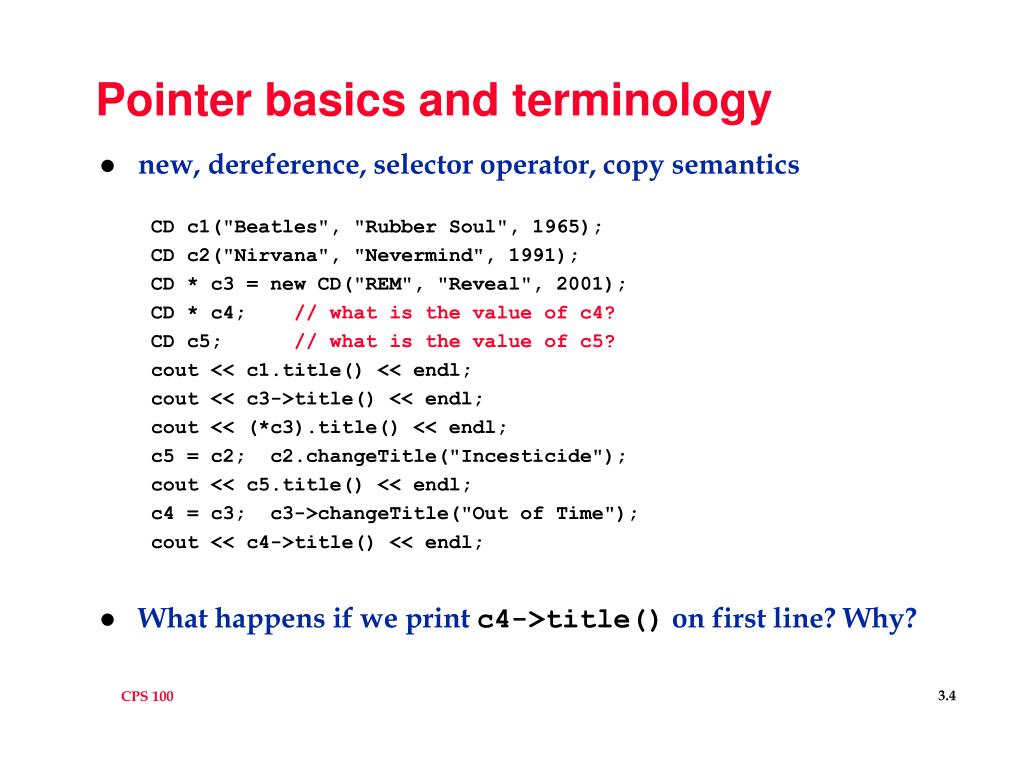 Pointer basics and terminology

● new, dereference, selector operator, copy semantics

CD c1("Beatles", "Rubber Soul", 1965);
CD c2("Nirvana", "Nevermind", 1991);
CD * c3 = new CD("REM", "Reveal", 2001);
CD * c4;    // what is the value of c4?
CD c5;      // what is the value of c5?
cout << c1.title() << endl;
cout << c3->title() << endl;
cout << (*c3).title() << endl;
c5 = c2;  c2.changeTitle("Incesticide");
cout << c5.title() << endl;
c4 = c3;  c3->changeTitle("Out of Time");
cout << c4->title() << endl;

● What happens if we print c4->title() on first line? Why?

CPS 100

3.4